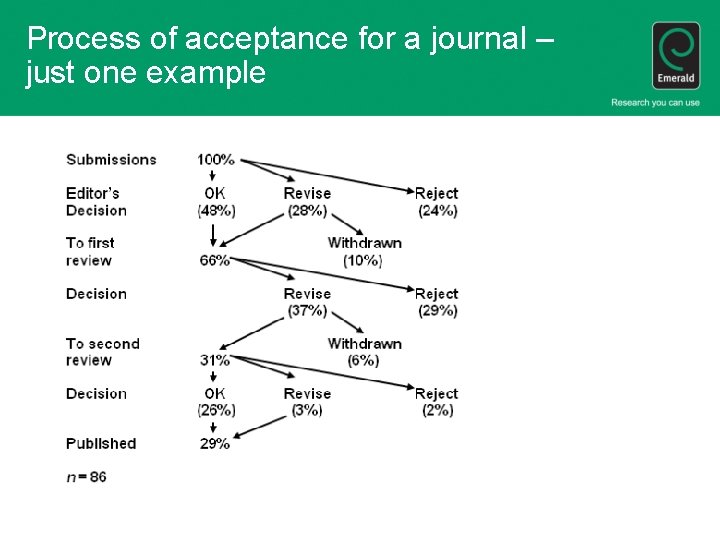 Process of acceptance for a journal – just one example

Emerald

Research you can use

Submissions 100%

Editor's Decision OK (48%) Revise (28%) Reject (24%)

To first review 66% Withdrawn (10%)

Decision Revise (37%) Reject (29%)

To second review 31% Withdrawn (6%)

Decision OK (26%) Revise (3%) Reject (2%)

Published 29%

$n = 86$